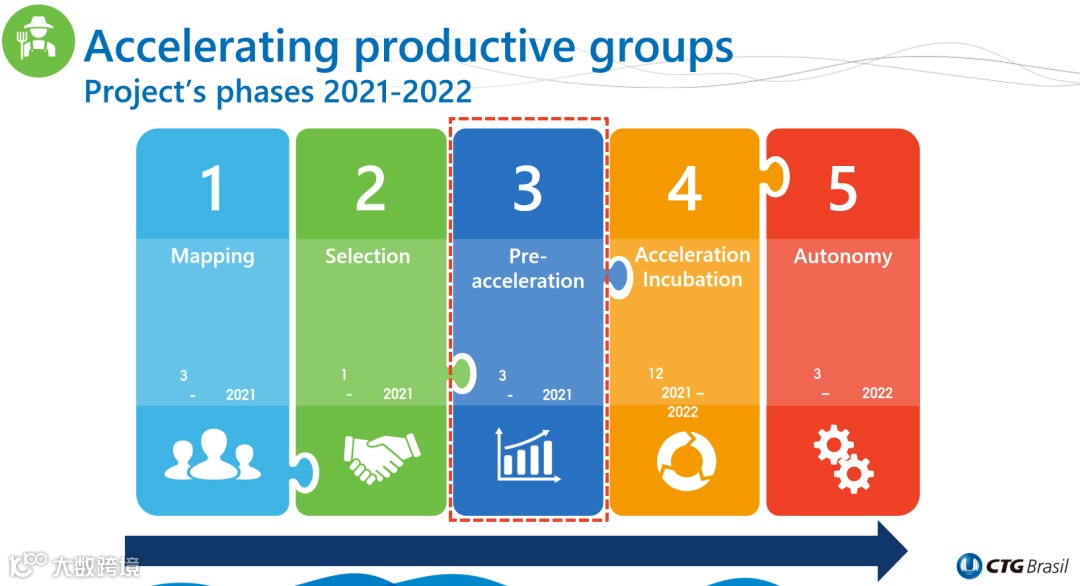 Accelerating productive groups
Project's phases 2021-2022

1
Mapping
3
- 2021

2
Selection
1
- 2021

3
Pre-acceleration
3
- 2021

4
Acceleration Incubation
12
2021 – 2022

5
Autonomy
3
– 2022

大数跨境

CTG Brasil